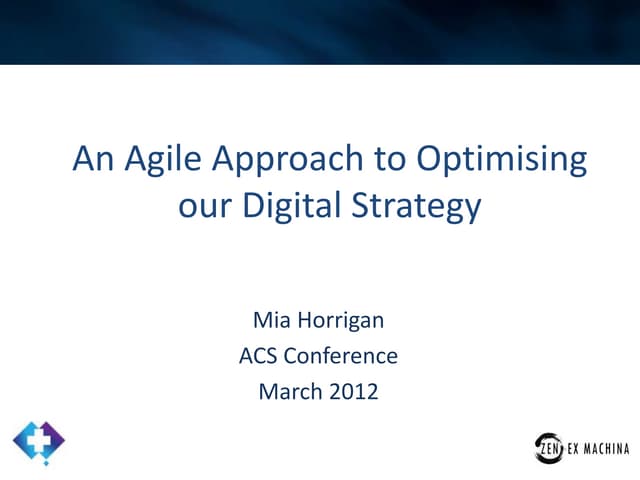 An Agile Approach to Optimising our Digital Strategy

Mia Horrigan
ACS Conference
March 2012

ZEN EX MACHINA